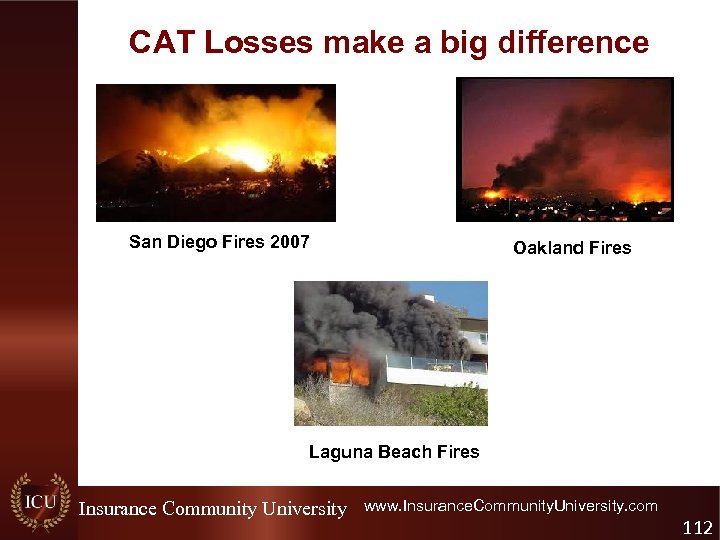 CAT Losses make a big difference

San Diego Fires 2007

Oakland Fires

Laguna Beach Fires

ICU

Insurance Community University www.InsuranceCommunityUniversity.com

112